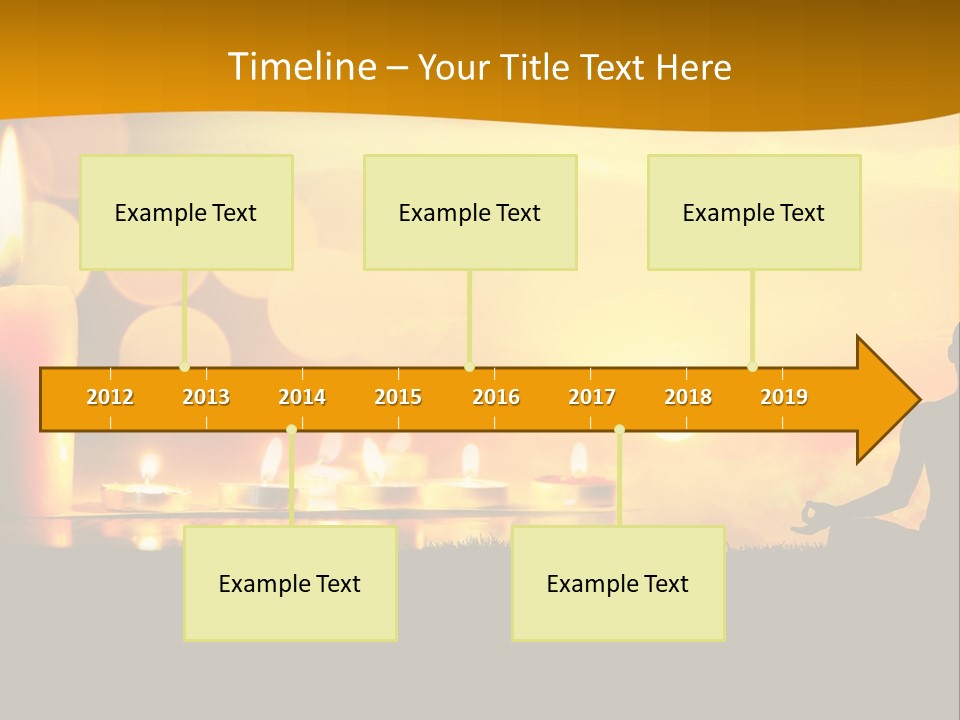 Timeline – Your Title Text Here

Example Text

Example Text

Example Text

2012 2013 2014 2015 2016 2017 2018 2019

Example Text

Example Text